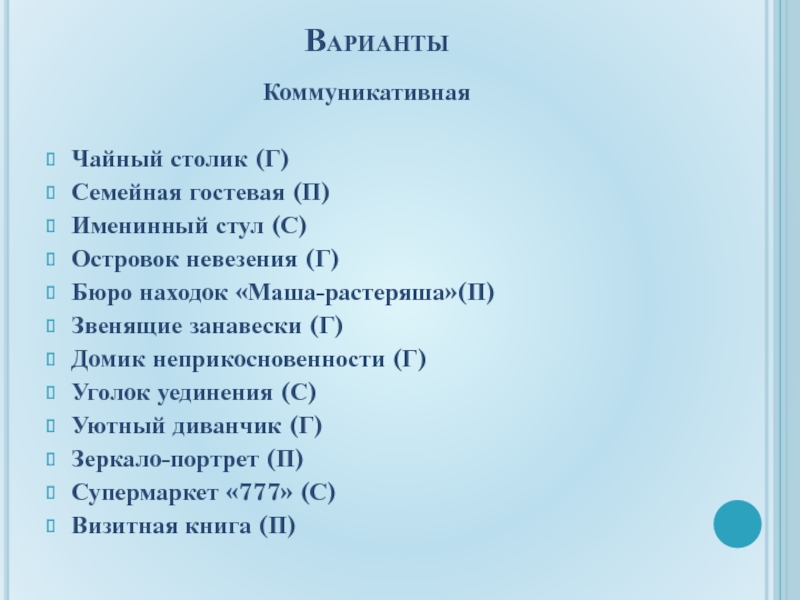 Варианты

Коммуникативная

Чайный столик (Г)
Семейная гостевая (П)
Именинный стул (С)
Островок невезения (Г)
Бюро находок «Маша-растеряша»(П)
Звенящие занавески (Г)
Домик неприкосновенности (Г)
Уголок уединения (С)
Уютный диванчик (Г)
Зеркало-портрет (П)
Супермаркет «777» (С)
Визитная книга (П)